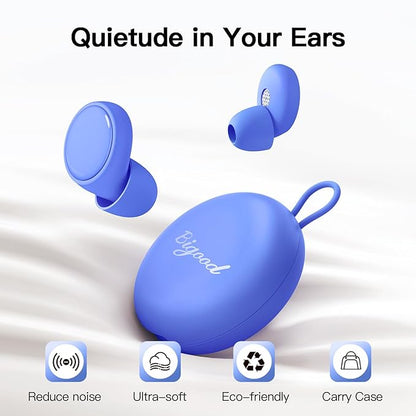 Quietude in Your Ears

Bigood

Reduce noise

Ultra-soft

Eco-friendly

Carry Case